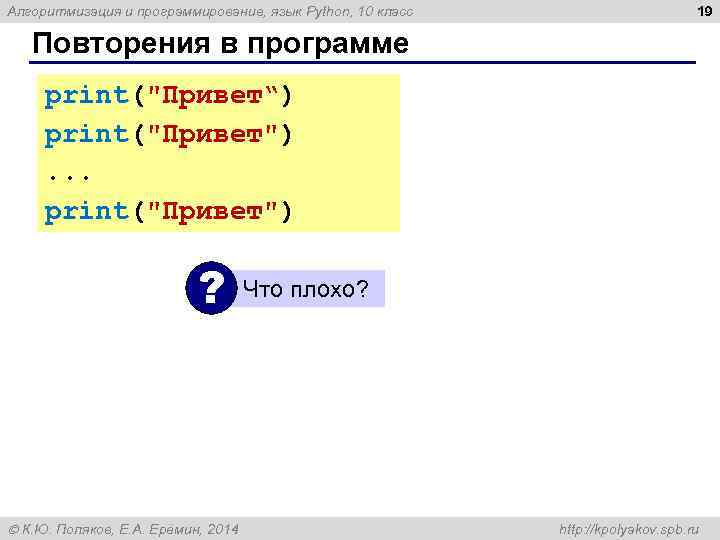 Алгоритмизация и программирование, язык Python, 10 класс

19

Повторения в программе

print("Привет“)
print("Привет")
...
print("Привет")

?

Что плохо?

© К.Ю. Поляков, Е.А. Еремин, 2014

http://kpolyakov.spb.ru